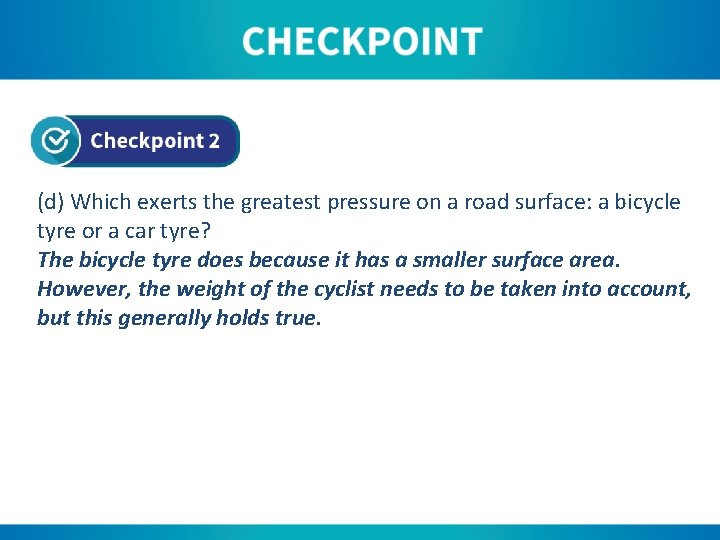 CHECKPOINT

Checkpoint 2

(d) Which exerts the greatest pressure on a road surface: a bicycle tyre or a car tyre?
The bicycle tyre does because it has a smaller surface area. However, the weight of the cyclist needs to be taken into account, but this generally holds true.